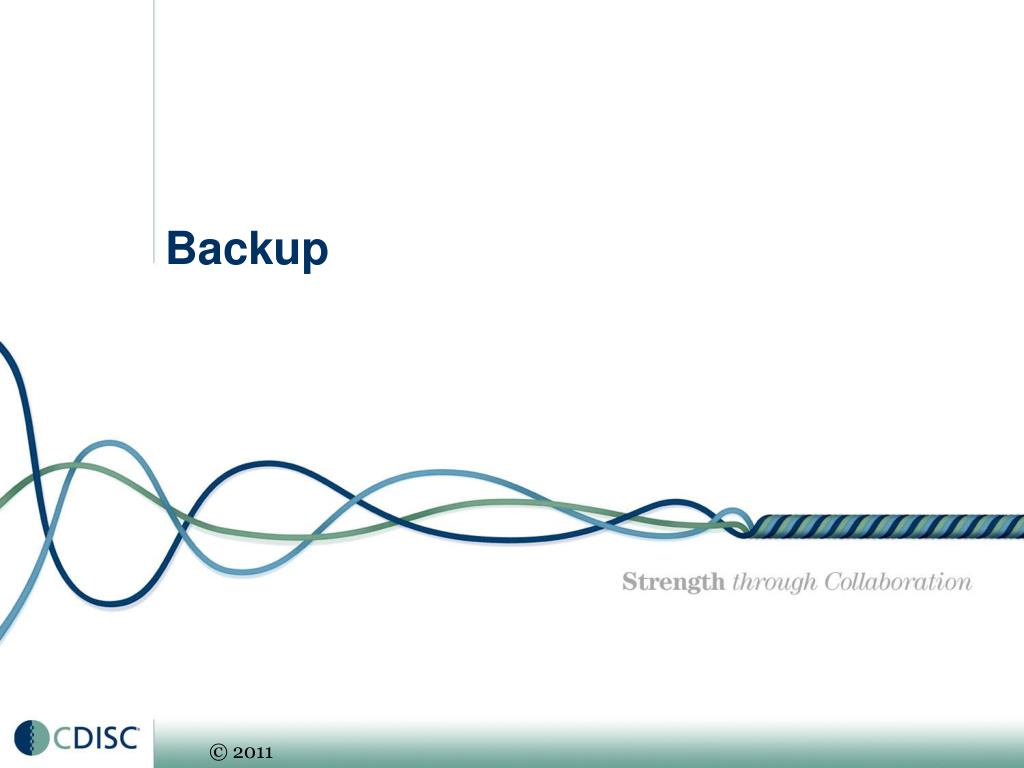 Backup

Strength through Collaboration

CDISC

© 2011